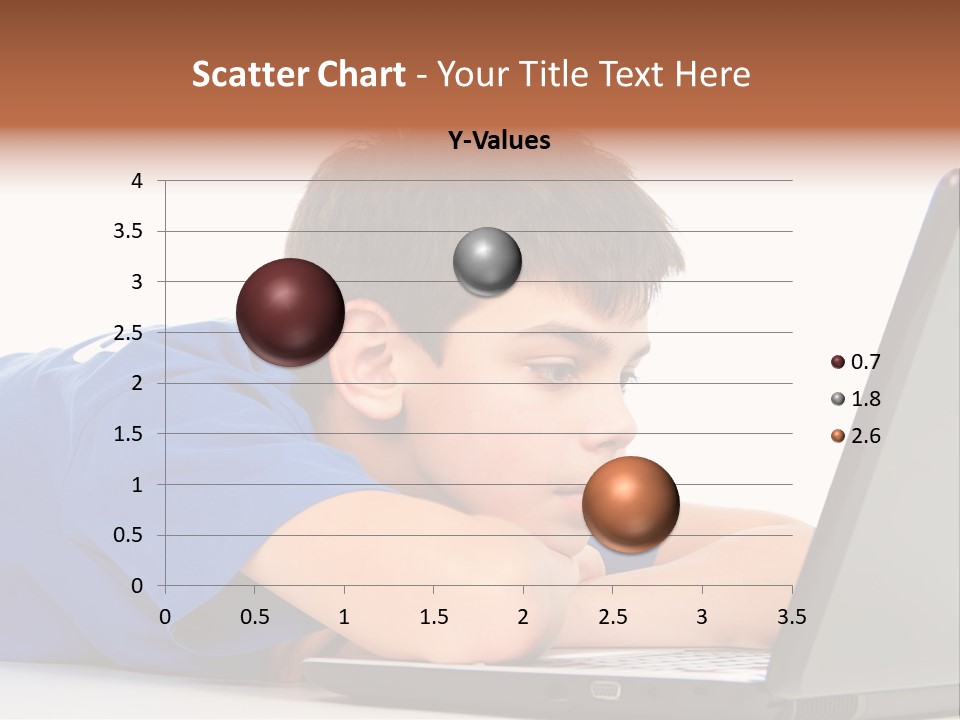 Scatter Chart - Your Title Text Here

Y-Values

4
3.5
3
2.5
2
1.5
1
0.5
0

0 0.5 1 1.5 2 2.5 3 3.5

0.7
1.8
2.6